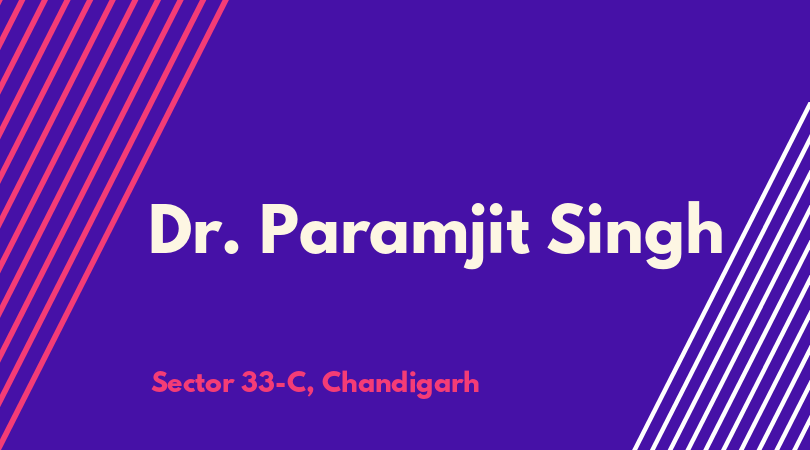 Dr. Paramjit Singh

Sector 33-C, Chandigarh